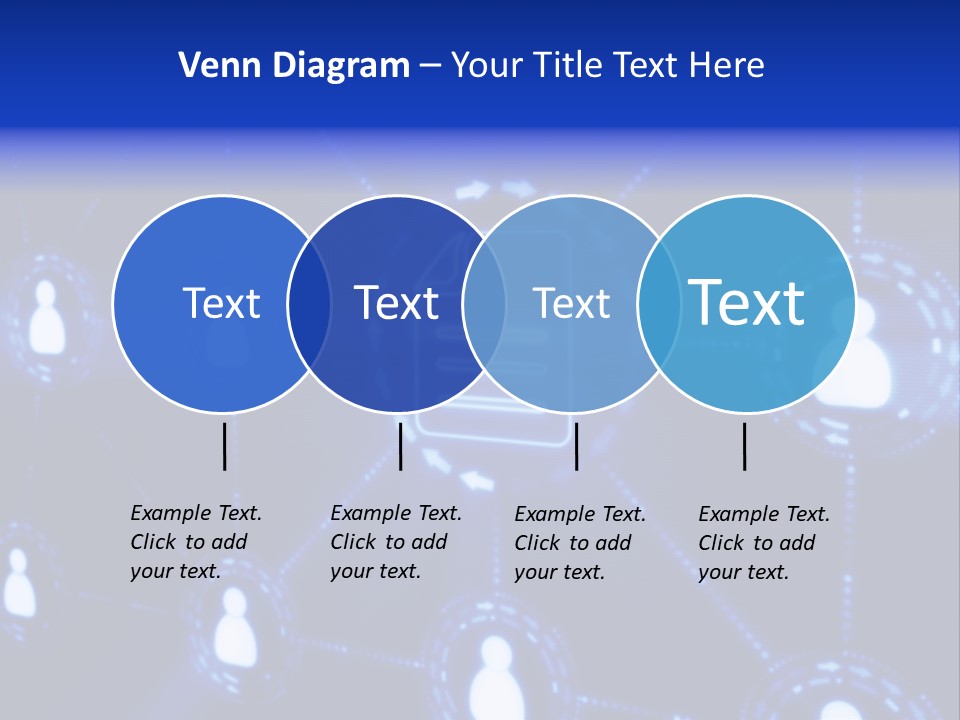 Venn Diagram – Your Title Text Here

Text

Text

Text

Text

Example Text. Click to add your text.

Example Text. Click to add your text.

Example Text. Click to add your text.

Example Text. Click to add your text.